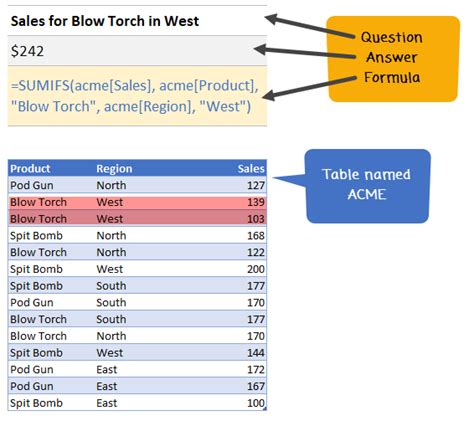 Sales for Blow Torch in West

$242

=SUMIFS(acme[Sales], acme[Product], "Blow Torch", acme[Region], "West")

Question
Answer
Formula

| Product | Region | Sales |
|---|---|---|
| Pod Gun | North | 127 |
| Blow Torch | West | 139 |
| Blow Torch | West | 103 |
| Spit Bomb | North | 168 |
| Blow Torch | North | 122 |
| Spit Bomb | West | 200 |
| Spit Bomb | South | 177 |
| Pod Gun | South | 170 |
| Blow Torch | South | 177 |
| Blow Torch | North | 170 |
| Spit Bomb | West | 144 |
| Pod Gun | East | 172 |
| Pod Gun | East | 167 |
| Spit Bomb | East | 100 |

Table named ACME